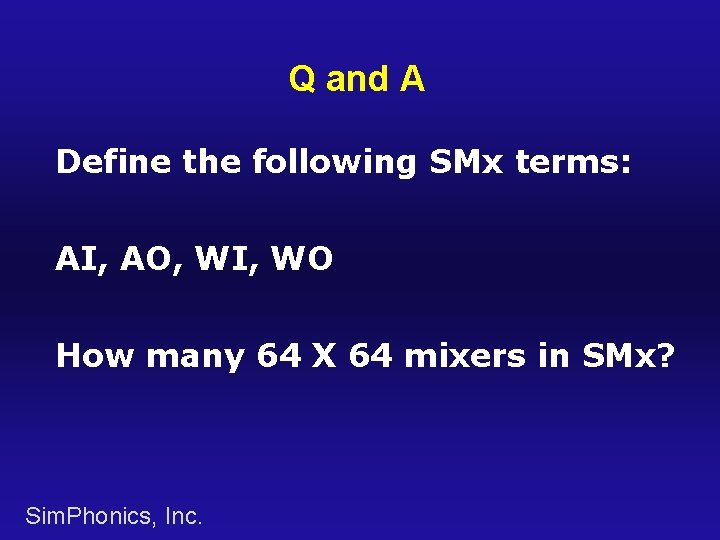 Q and A

Define the following SMx terms:

AI, AO, WI, WO

How many 64 X 64 mixers in SMx?

SimPhonics, Inc.